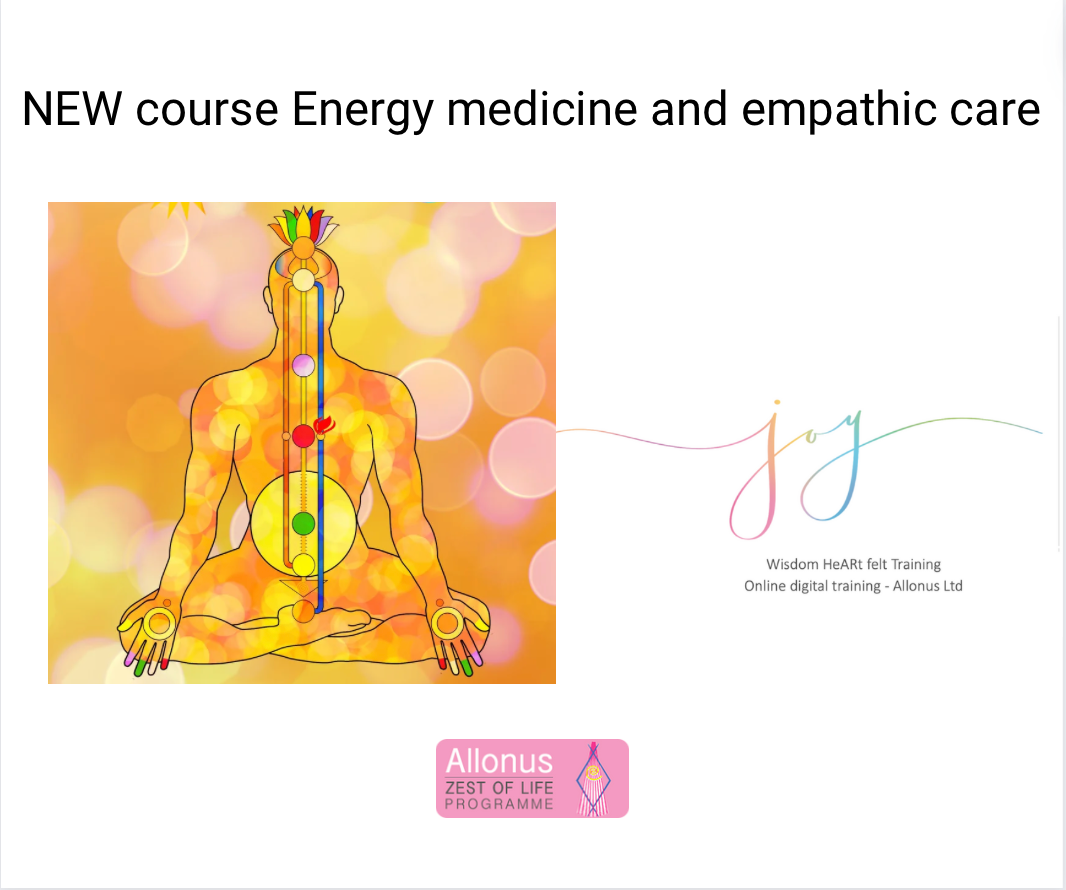 NEW course Energy medicine and empathic care

joy

Wisdom HeARt felt Training
Online digital training - Allonus Ltd

Allonus
ZEST OF LIFE
PROGRAMME